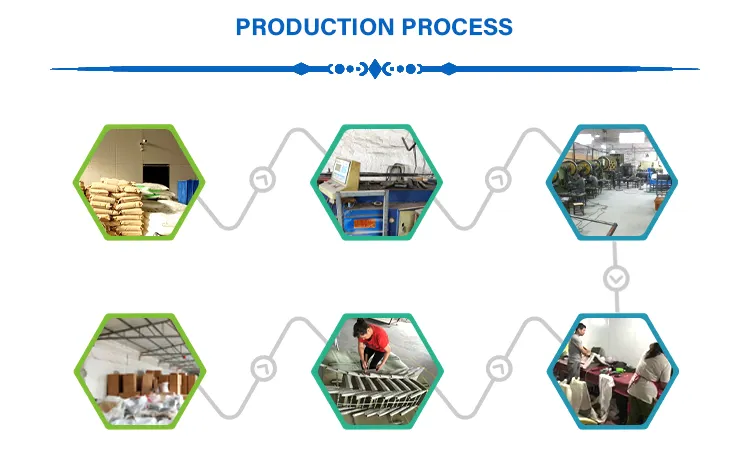 PRODUCTION PROCESS